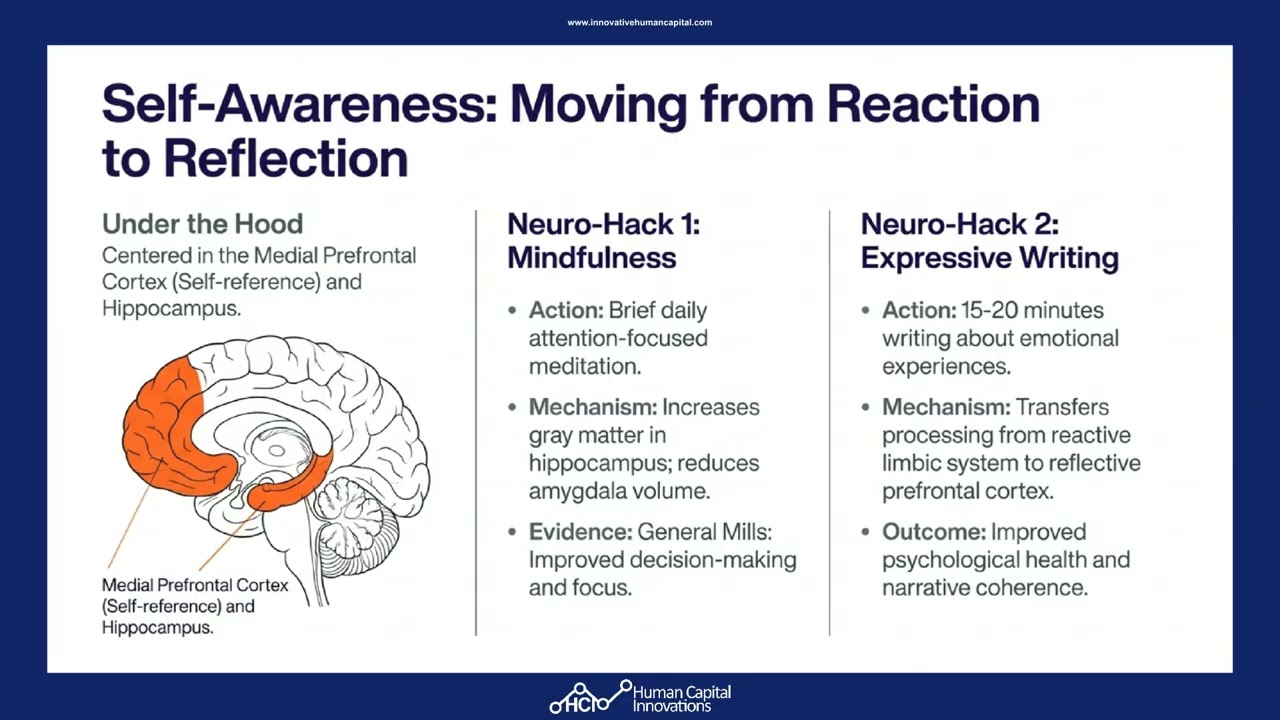 www.innovativehumancapital.com

Self-Awareness: Moving from Reaction to Reflection

Under the Hood

Centered in the Medial Prefrontal Cortex (Self-reference) and Hippocampus.

Medial Prefrontal Cortex (Self-reference) and Hippocampus.

Neuro-Hack 1: Mindfulness

• Action: Brief daily attention-focused meditation.

• Mechanism: Increases gray matter in hippocampus; reduces amygdala volume.

• Evidence: General Mills: Improved decision-making and focus.

Neuro-Hack 2: Expressive Writing

• Action: 15-20 minutes writing about emotional experiences.

• Mechanism: Transfers processing from reactive limbic system to reflective prefrontal cortex.

• Outcome: Improved psychological health and narrative coherence.

HCI Human Capital Innovations